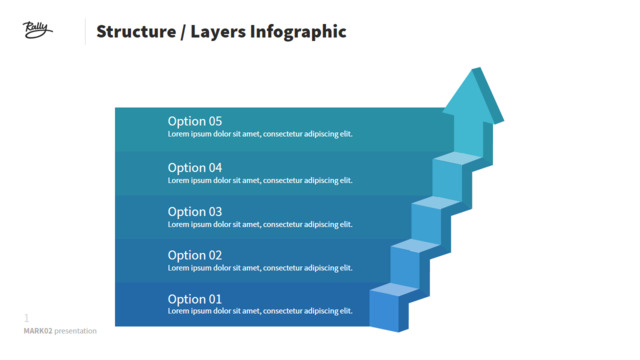 Rally

Structure / Layers Infographic

Option 05
Lorem ipsum dolor sit amet, consectetur adipiscing elit.

Option 04
Lorem ipsum dolor sit amet, consectetur adipiscing elit.

Option 03
Lorem ipsum dolor sit amet, consectetur adipiscing elit.

Option 02
Lorem ipsum dolor sit amet, consectetur adipiscing elit.

Option 01
Lorem ipsum dolor sit amet, consectetur adipiscing elit.

1
MARK02 presentation